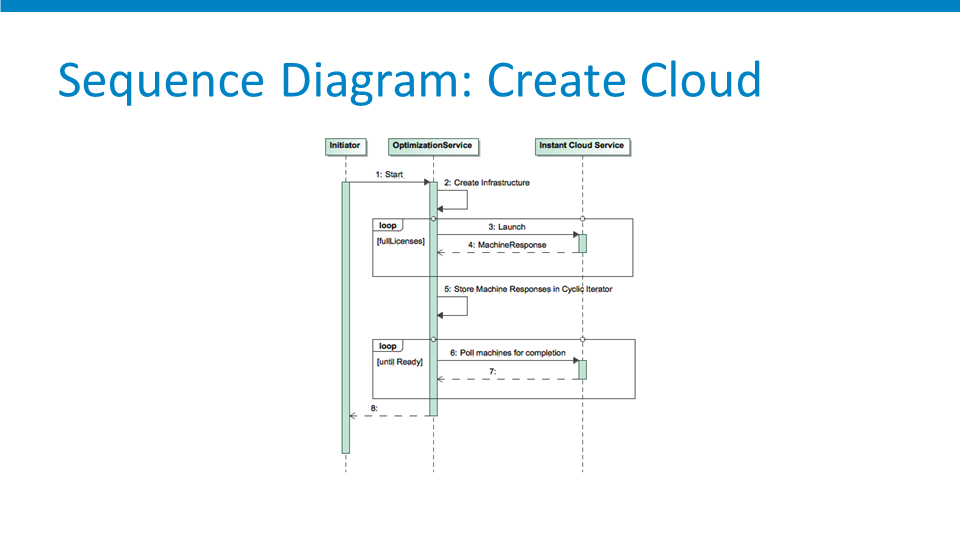 Sequence Diagram: Create Cloud

Initiator

OptimizationService

Instant Cloud Service

1: Start

2: Create Infrastructure

loop

[fullLicenses]

3: Launch

4: MachineResponse

5: Store Machine Responses in Cyclic Iterator

loop

[until Ready]

6: Poll machines for completion

7:

8: